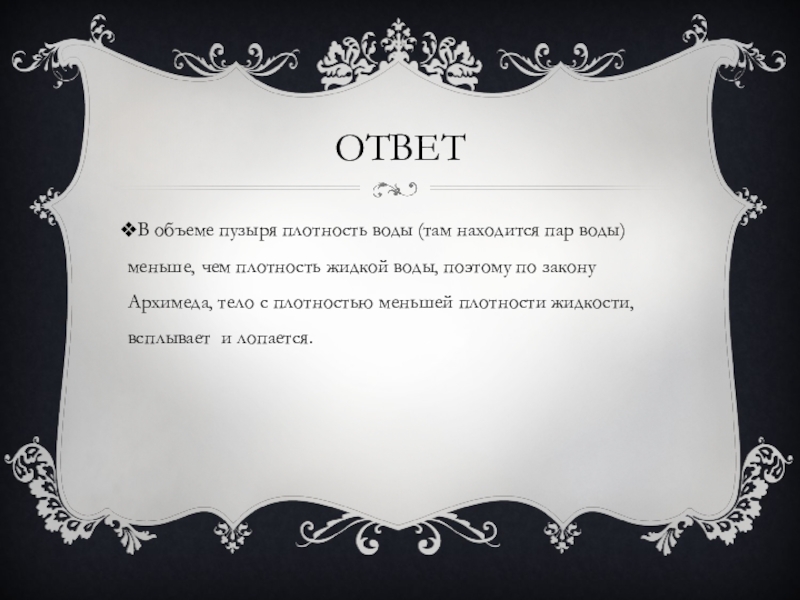 ОТВЕТ

❖В объеме пузыря плотность воды (там находится пар воды) меньше, чем плотность жидкой воды, поэтому по закону Архимеда, тело с плотностью меньшей плотности жидкости, всплывает  и лопается.